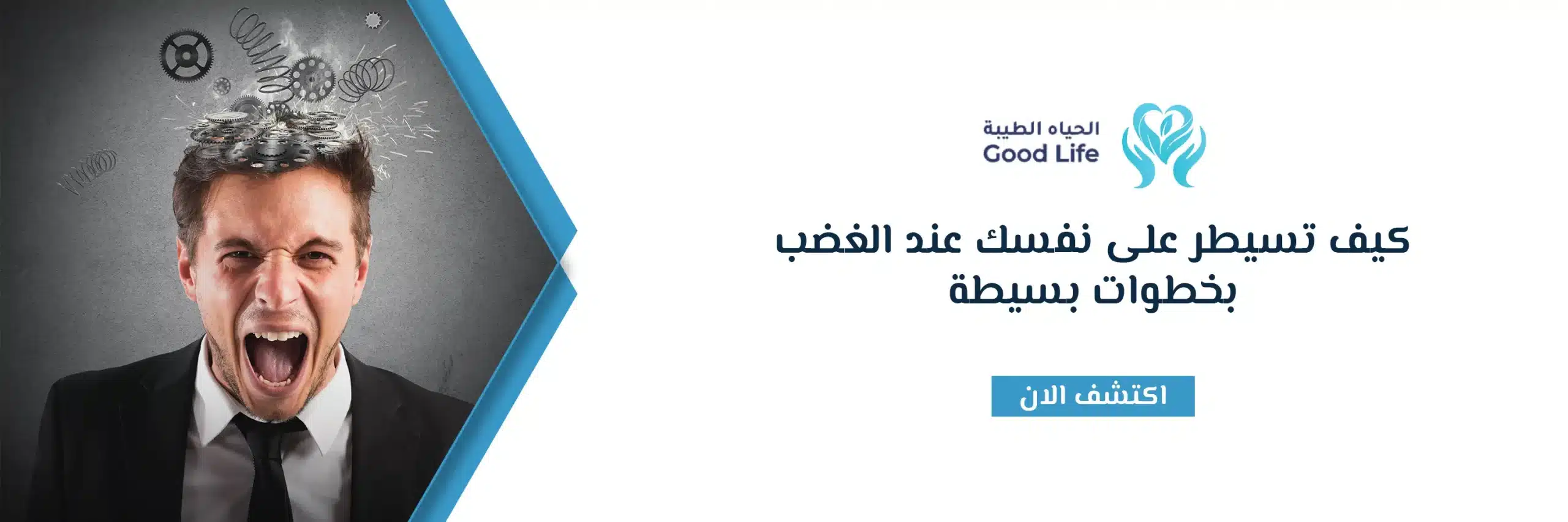 الحياه الطيبة
Good Life

كيف تسيطر على نفسك عند الغضب بخطوات بسيطة

اكتشف الان